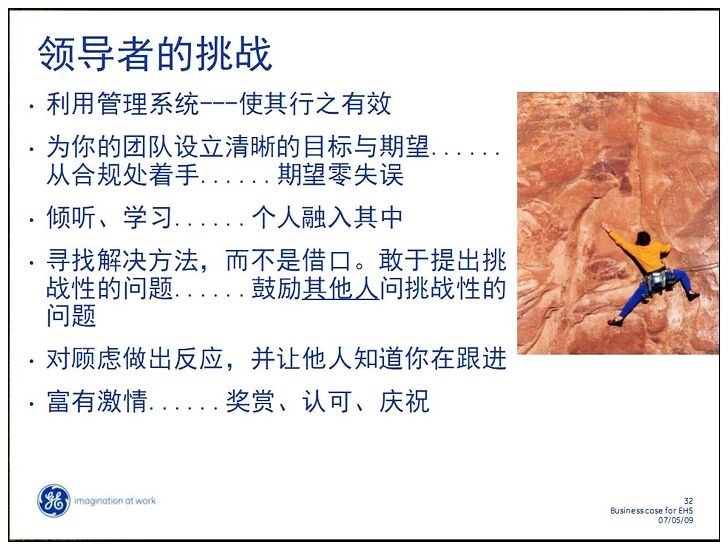 领导者的挑战

· 利用管理系统---使其行之有效

· 为你的团队设立清晰的目标与期望......从合规处着手......期望零失误

· 倾听、学习......个人融入其中

· 寻找解决方法，而不是借口。敢于提出挑战性的问题......鼓励其他人问挑战性的问题

· 对顾虑做出反应，并让他人知道你在跟进

· 富有激情......奖赏、认可、庆祝

GE imagination at work

32
Business case for EHS
07/05/09